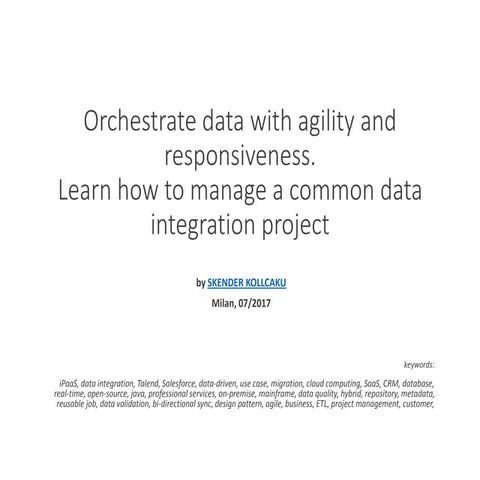 Orchestrate data with agility and responsiveness.
Learn how to manage a common data integration project

by SKENDER KOLLCAKU
Milan, 07/2017

keywords:
iPaaS, data integration, Talend, Salesforce, data-driven, use case, migration, cloud computing, SaaS, CRM, database, real-time, open-source, java, professional services, on-premise, mainframe, data quality, hybrid, repository, metadata, reusable job, data validation, bi-directional sync, design pattern, agile, business, ETL, project management, customer,